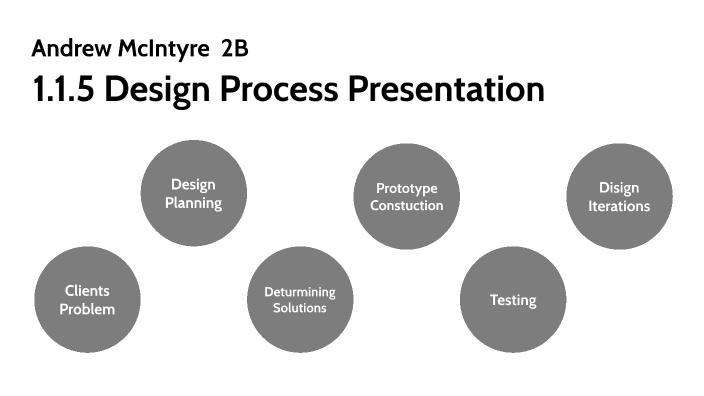 Andrew McIntyre 2B
1.1.5 Design Process Presentation

Clients Problem

Design Planning

Deturmining Solutions

Prototype Constuction

Testing

Disign Iterations